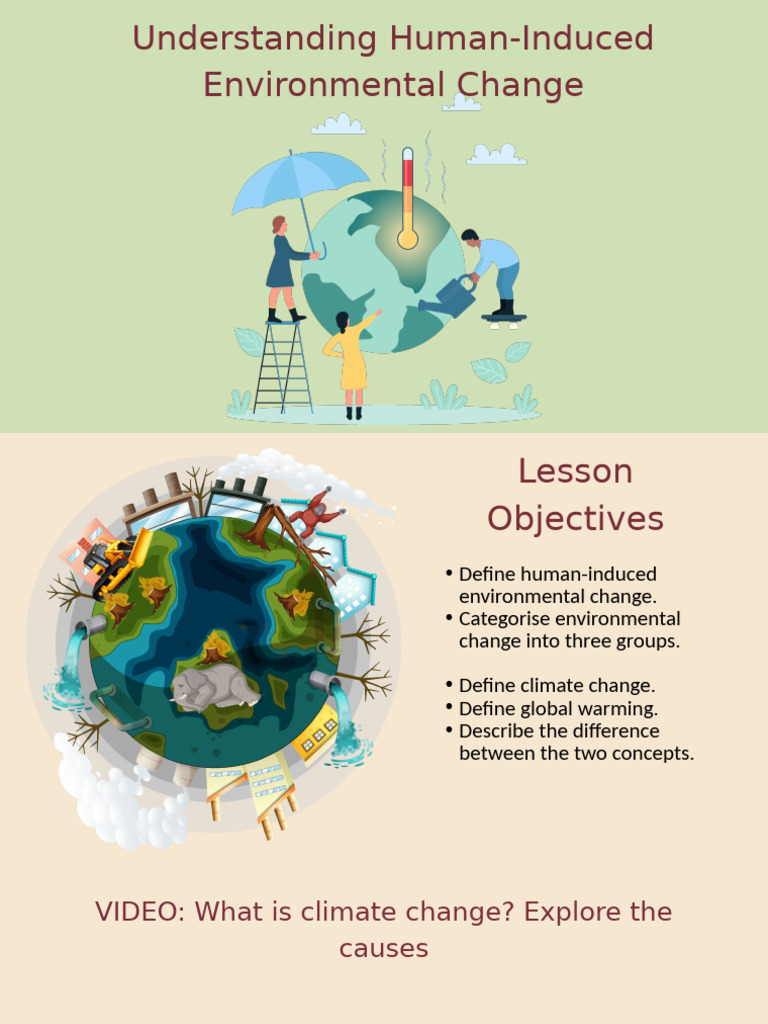 Understanding Human-Induced Environmental Change

Lesson Objectives

• Define human-induced environmental change.
• Categorise environmental change into three groups.

• Define climate change.
• Define global warming.
• Describe the difference between the two concepts.

VIDEO: What is climate change? Explore the causes